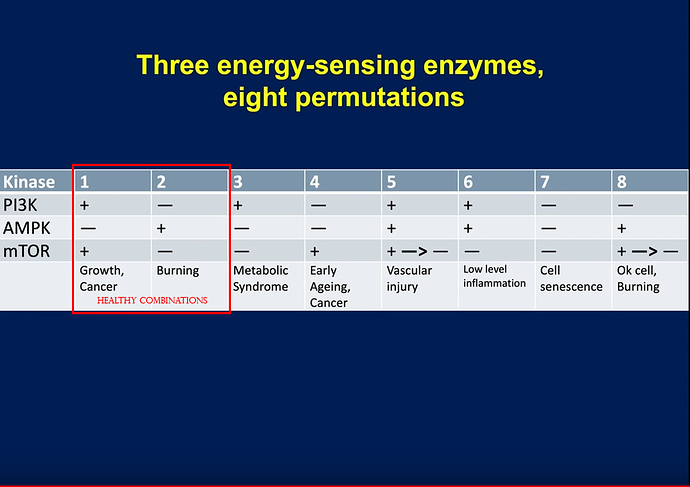 Three energy-sensing enzymes, eight permutations

| Kinase | 1 | 2 | 3 | 4 | 5 | 6 | 7 | 8 |
|---|---|---|---|---|---|---|---|---|
| PI3K | + | — | + | — | + | + | — | — |
| AMPK | — | + | — | — | + | + | — | + |
| mTOR | + | — | — | + | + —> — | — | — | + —> — |
| | Growth, Cancer | Burning | Metabolic Syndrome | Early Ageing, Cancer | Vascular injury | Low level inflammation | Cell senescence | Ok cell, Burning |

HEALTHY COMBINATIONS